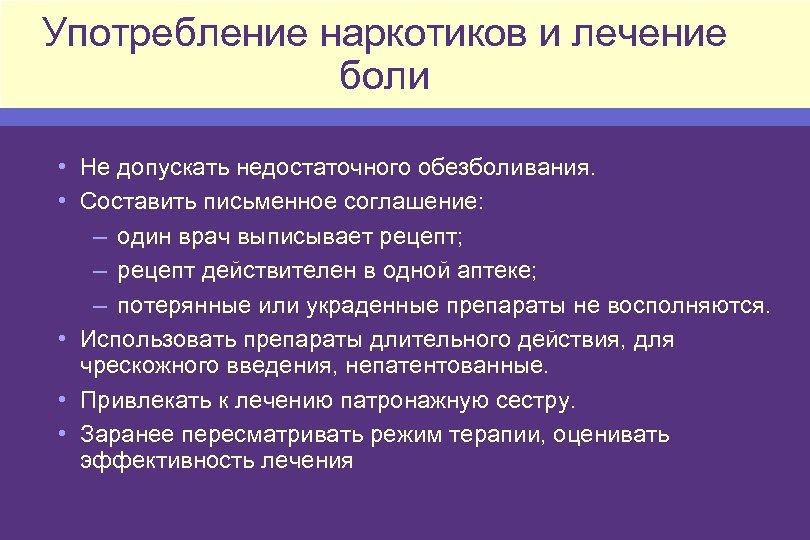 Употребление наркотиков и лечение боли

• Не допускать недостаточного обезболивания.
• Составить письменное соглашение:
– один врач выписывает рецепт;
– рецепт действителен в одной аптеке;
– потерянные или украденные препараты не восполняются.
• Использовать препараты длительного действия, для чрескожного введения, непатентованные.
• Привлекать к лечению патронажную сестру.
• Заранее пересматривать режим терапии, оценивать эффективность лечения